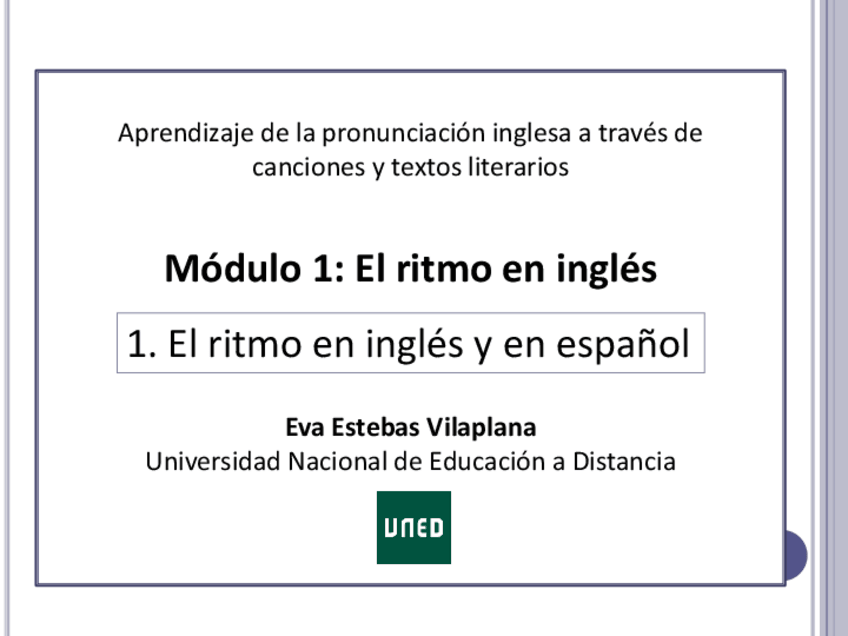 Aprendizaje de la pronunciación inglesa a través de canciones y textos literarios

Módulo 1: El ritmo en inglés

1. El ritmo en inglés y en español

Eva Estebas Vilaplana
Universidad Nacional de Educación a Distancia

UNED